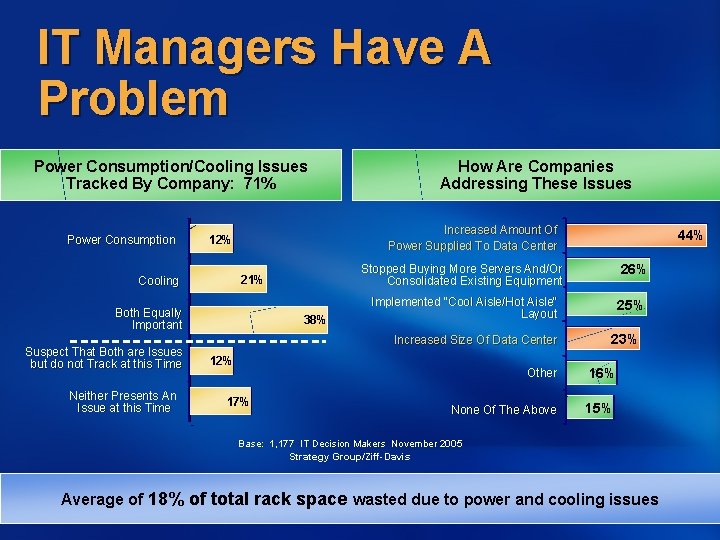 IT Managers Have A Problem

Power Consumption/Cooling Issues Tracked By Company: 71%

Power Consumption 12%

Cooling 21%

Both Equally Important 38%

Suspect That Both are Issues but do not Track at this Time 12%

Neither Presents An Issue at this Time 17%

How Are Companies Addressing These Issues

Increased Amount Of Power Supplied To Data Center 44%

Stopped Buying More Servers And/Or Consolidated Existing Equipment 26%

Implemented "Cool Aisle/Hot Aisle" Layout 25%

Increased Size Of Data Center 23%

Other 16%

None Of The Above 15%

Base: 1,177 IT Decision Makers November 2005
Strategy Group/Ziff-Davis

Average of 18% of total rack space wasted due to power and cooling issues